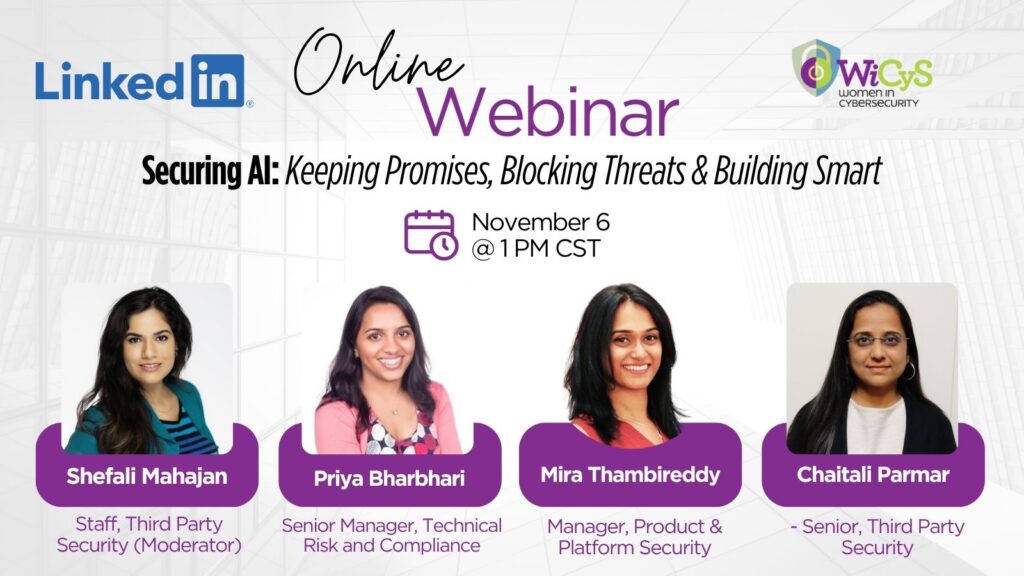 LinkedIn®

Online Webinar

WiCyS WOMEN IN CYBERSECURITY

Securing AI: Keeping Promises, Blocking Threats & Building Smart

November 6
@ 1 PM CST

Shefali Mahajan
Staff, Third Party Security (Moderator)

Priya Bharbhari
Senior Manager, Technical Risk and Compliance

Mira Thambireddy
Manager, Product & Platform Security

Chaitali Parmar
- Senior, Third Party Security